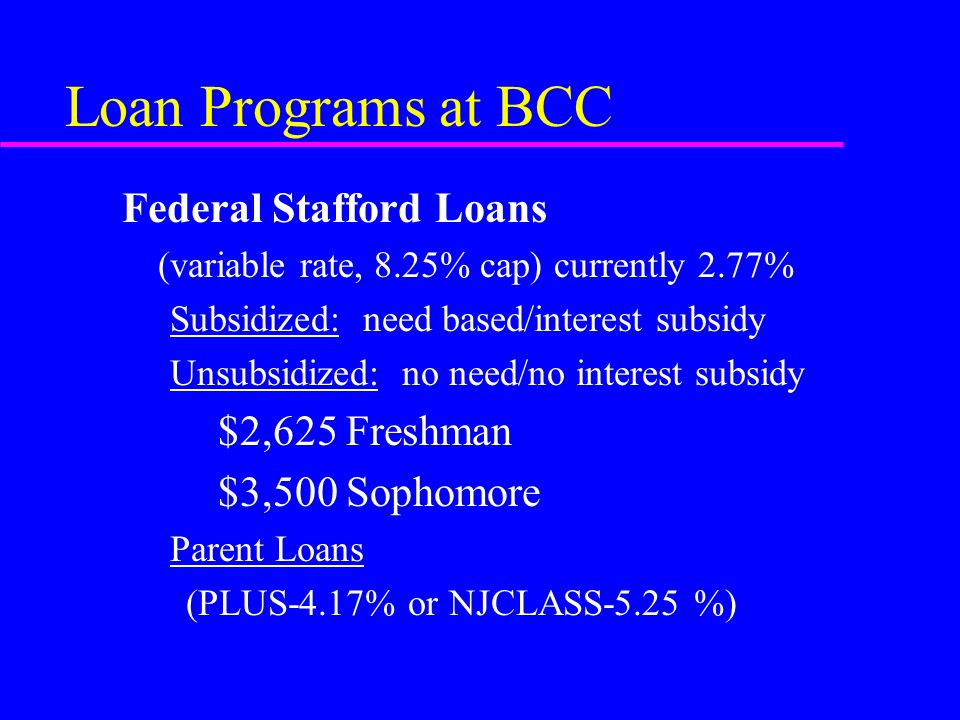 Loan Programs at BCC

Federal Stafford Loans

(variable rate, 8.25% cap) currently 2.77%

Subsidized: need based/interest subsidy

Unsubsidized: no need/no interest subsidy

\$2,625 Freshman

\$3,500 Sophomore

Parent Loans

(PLUS-4.17% or NJCLASS-5.25 %)